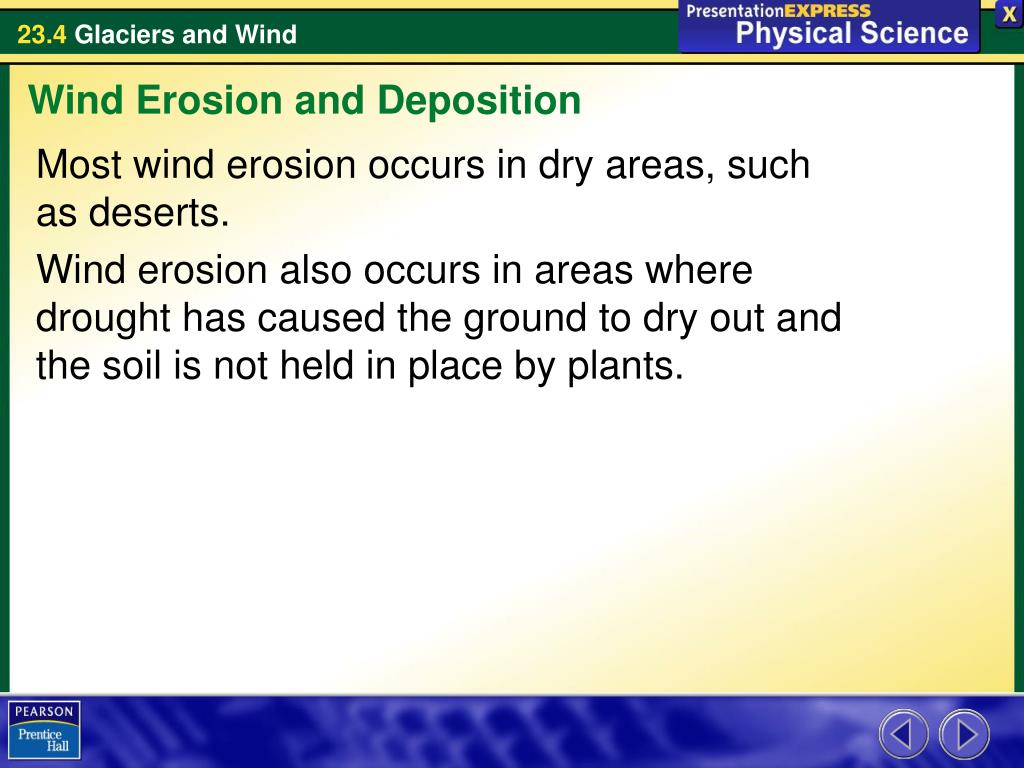 23.4 Glaciers and Wind

PresentationEXPRESS
Physical Science

X

Wind Erosion and Deposition

Most wind erosion occurs in dry areas, such as deserts.

Wind erosion also occurs in areas where drought has caused the ground to dry out and the soil is not held in place by plants.

PEARSON
Prentice Hall